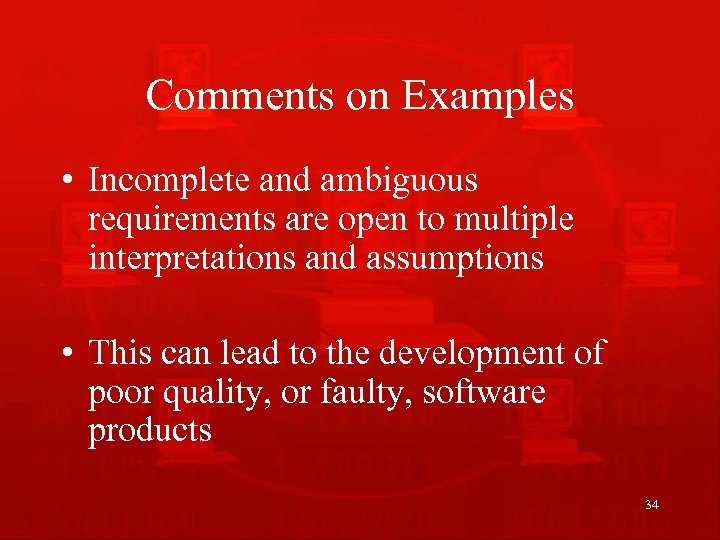 Comments on Examples

• Incomplete and ambiguous requirements are open to multiple interpretations and assumptions

• This can lead to the development of poor quality, or faulty, software products

34